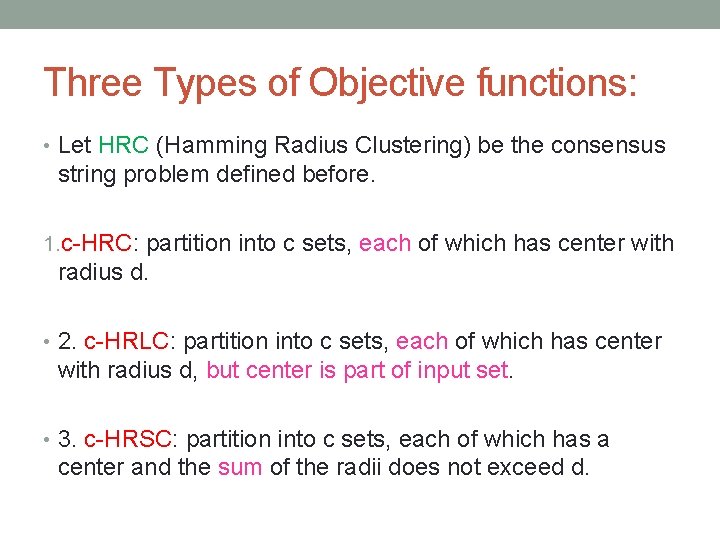 Three Types of Objective functions:

• Let HRC (Hamming Radius Clustering) be the consensus string problem defined before.

1. c-HRC: partition into c sets, each of which has center with radius d.

• 2. c-HRLC: partition into c sets, each of which has center with radius d, but center is part of input set.

• 3. c-HRSC: partition into c sets, each of which has a center and the sum of the radii does not exceed d.